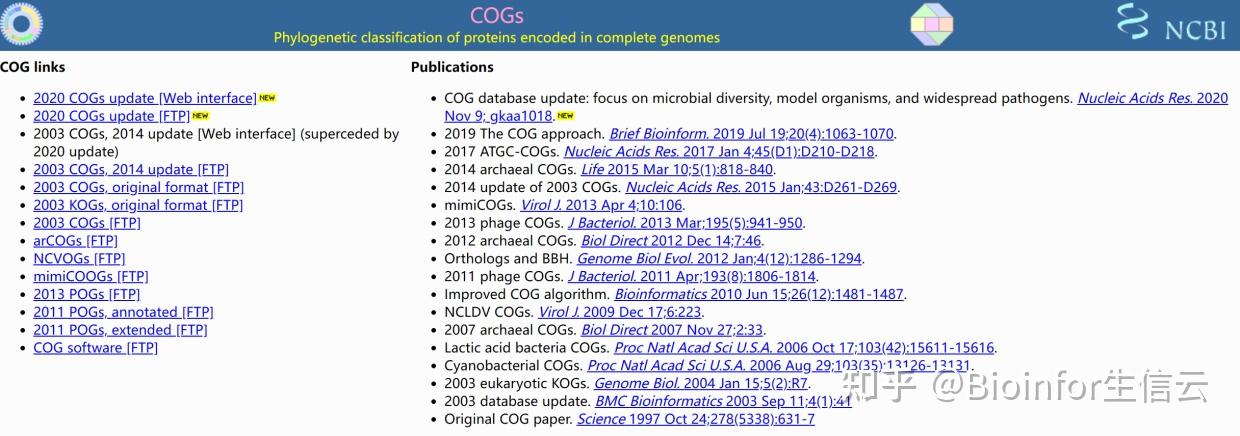 COGs
Phylogenetic classification of proteins encoded in complete genomes

NCBI

COG links

- 2020 COGs update [Web interface] NEW
- 2020 COGs update [FTP] NEW
- 2003 COGs, 2014 update [Web interface] (superceded by 2020 update)
- 2003 COGs, 2014 update [FTP]
- 2003 COGs, original format [FTP]
- 2003 KOGs, original format [FTP]
- 2003 COGs [FTP]
- arCOGs [FTP]
- NCVOGs [FTP]
- mimiCOOGs [FTP]
- 2013 POGs [FTP]
- 2011 POGs, annotated [FTP]
- 2011 POGs, extended [FTP]
- COG software [FTP]

Publications

- COG database update: focus on microbial diversity, model organisms, and widespread pathogens. Nucleic Acids Res. 2020 Nov 9; gkaa1018. NEW
- 2019 The COG approach. Brief Bioinform. 2019 Jul 19;20(4):1063-1070.
- 2017 ATGC-COGs. Nucleic Acids Res. 2017 Jan 4;45(D1):D210-D218.
- 2014 archaeal COGs. Life 2015 Mar 10;5(1):818-840.
- 2014 update of 2003 COGs. Nucleic Acids Res. 2015 Jan;43:D261-D269.
- mimiCOGs. Virol J. 2013 Apr 4;10:106.
- 2013 phage COGs. J Bacteriol. 2013 Mar;195(5):941-950.
- 2012 archaeal COGs. Biol Direct 2012 Dec 14;7:46.
- Orthologs and BBH. Genome Biol Evol. 2012 Jan;4(12):1286-1294.
- 2011 phage COGs. J Bacteriol. 2011 Apr;193(8):1806-1814.
- Improved COG algorithm. Bioinformatics 2010 Jun 15;26(12):1481-1487.
- NCLDV COGs. Virol J. 2009 Dec 17;6:223.
- 2007 archaeal COGs. Biol Direct 2007 Nov 27;2:33.
- Lactic acid bacteria COGs. Proc Natl Acad Sci U.S.A. 2006 Oct 17;103(42):15611-15616.
- Cyanobacterial COGs. Proc Natl Acad Sci U.S.A. 2006 Aug 29;103(35):13126-13131.
- 2003 eukaryotic KOGs. Genome Biol. 2004 Jan 15;5(2):R7.
- 2003 database update. BMC Bioinformatics 2003 Sep 11;4(1):41
- Original COG paper. Science 1997 Oct 24;278(5338):631-7

知乎 @Bioinfor生信云